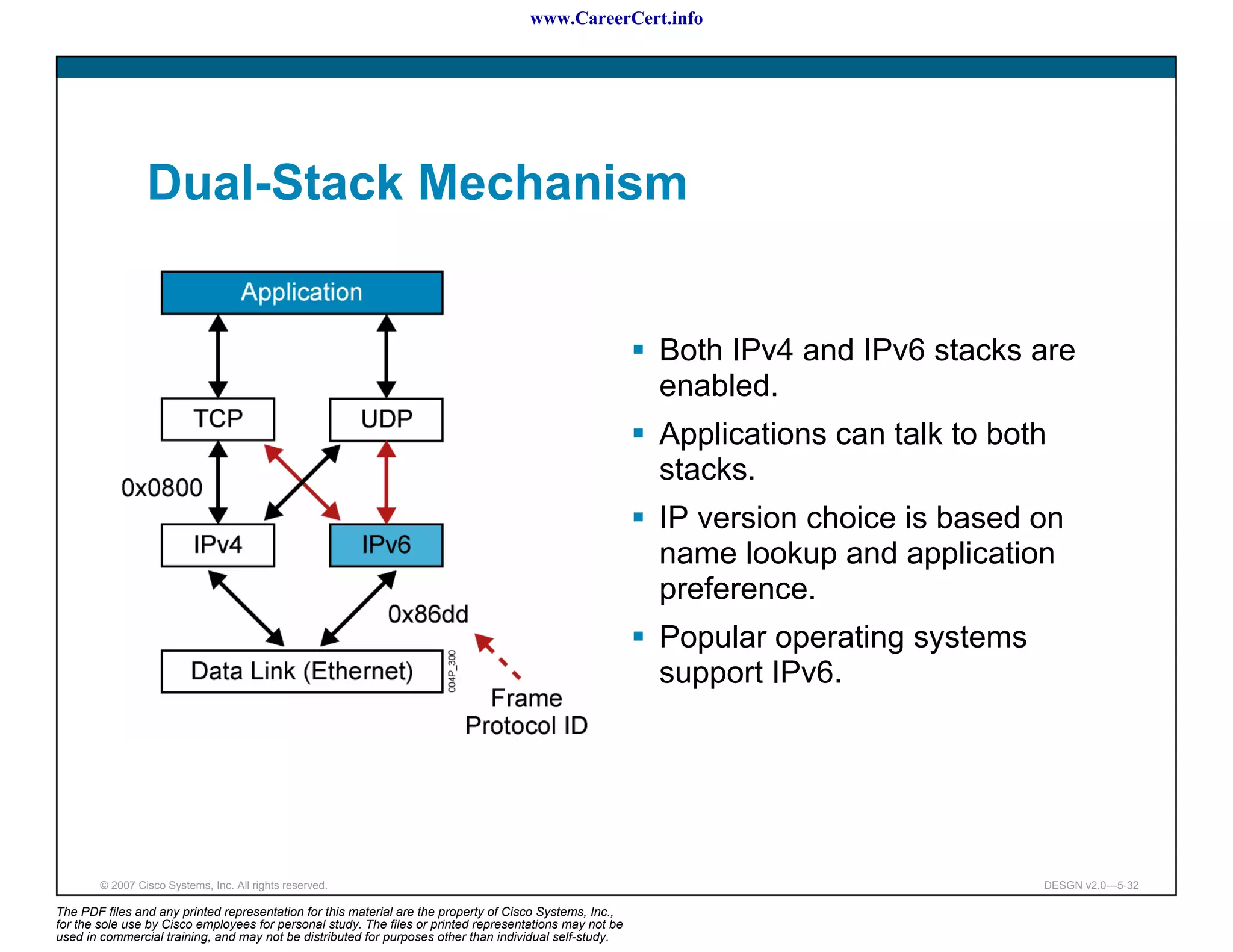 www.CareerCert.info

Dual-Stack Mechanism

Application

TCP

UDP

0x0800

IPv4

IPv6

0x86dd

Data Link (Ethernet)

004P_300

Frame Protocol ID

▪ Both IPv4 and IPv6 stacks are enabled.

▪ Applications can talk to both stacks.

▪ IP version choice is based on name lookup and application preference.

▪ Popular operating systems support IPv6.

© 2007 Cisco Systems, Inc. All rights reserved.

DESGN v2.0—5-32

The PDF files and any printed representation for this material are the property of Cisco Systems, Inc., for the sole use by Cisco employees for personal study. The files or printed representations may not be used in commercial training, and may not be distributed for purposes other than individual self-study.